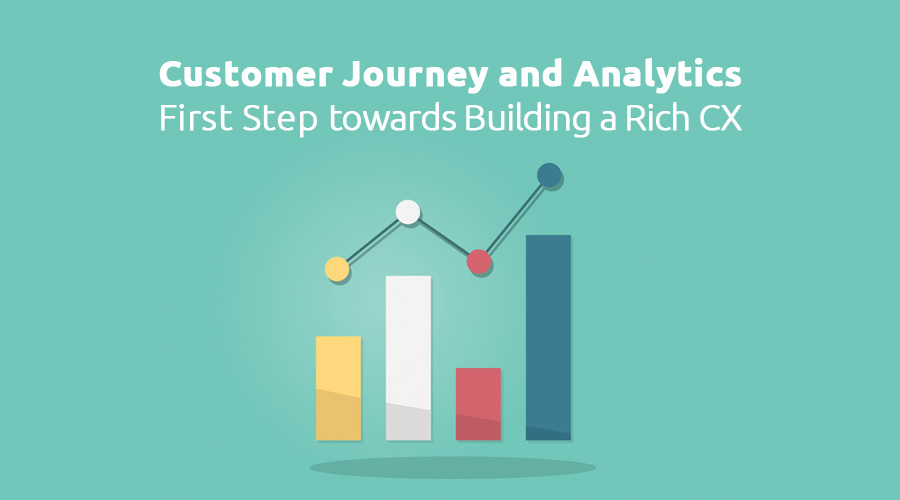 Customer Journey and Analytics
First Step towards Building a Rich CX